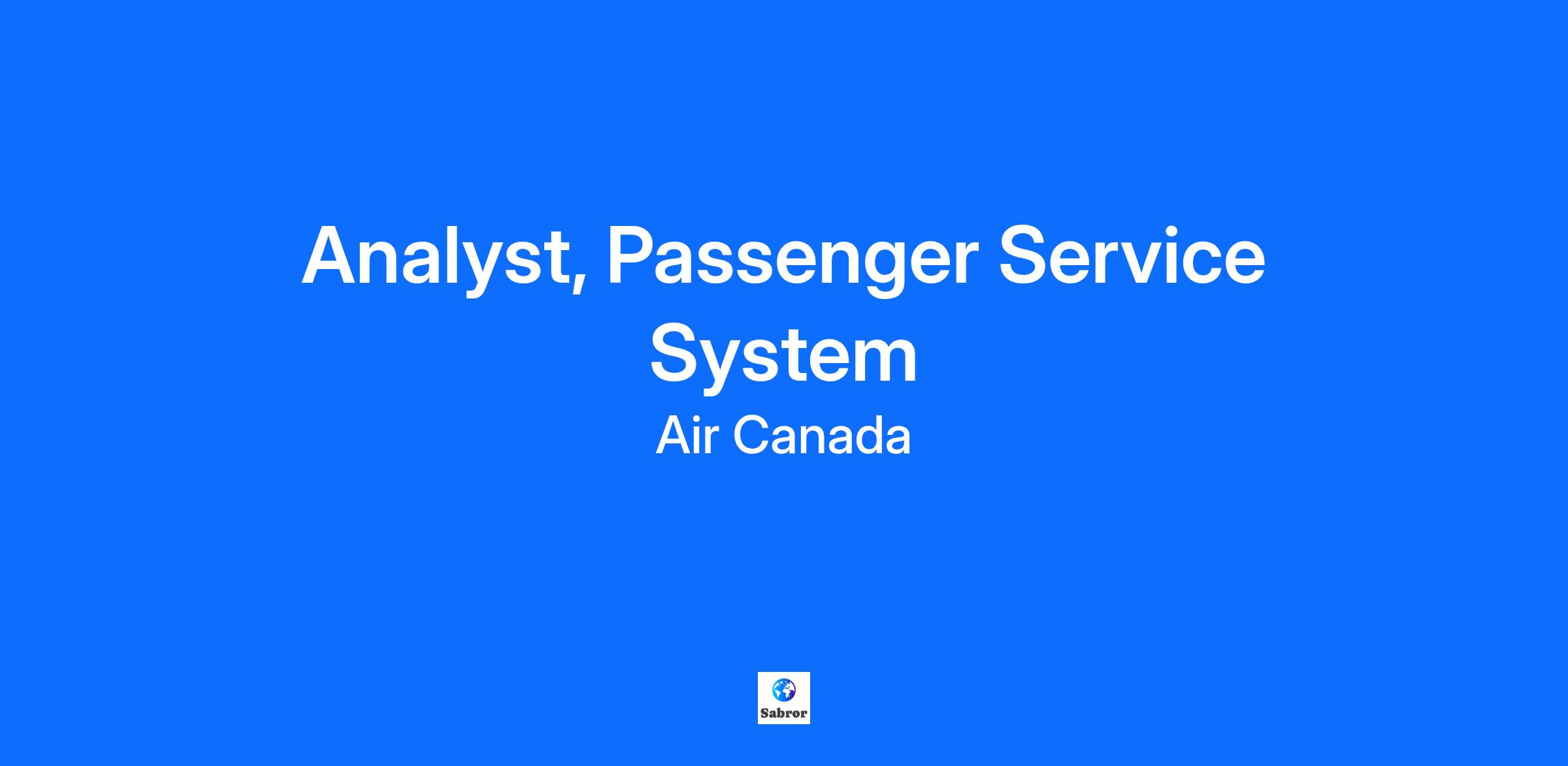 Analyst, Passenger Service System

Air Canada

Sabror